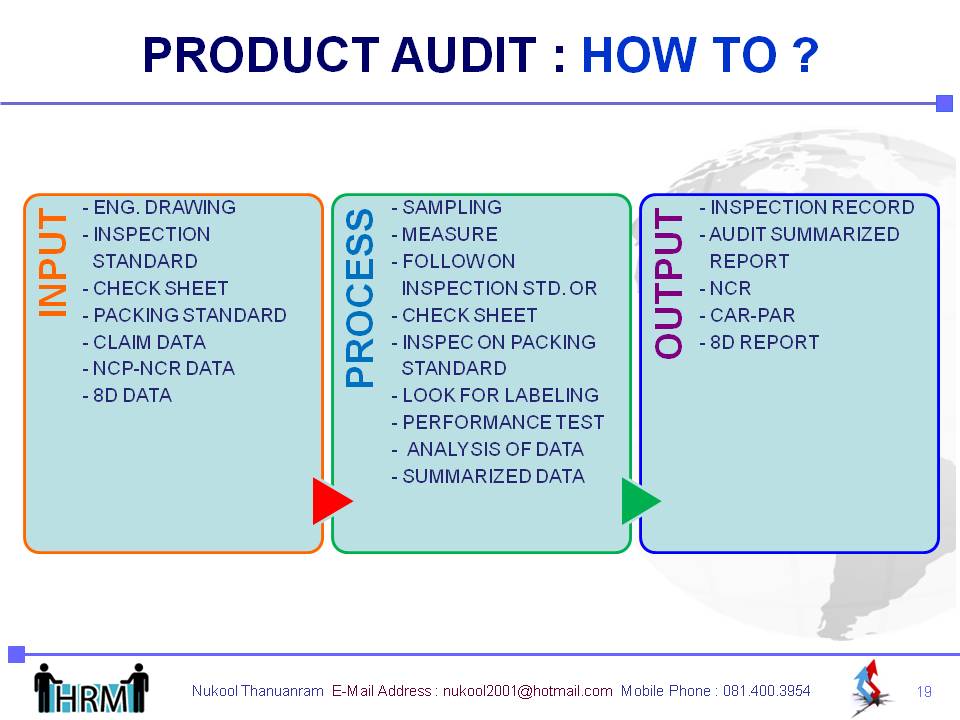 PRODUCT AUDIT : HOW TO ?

INPUT
- ENG. DRAWING
- INSPECTION STANDARD
- CHECK SHEET
- PACKING STANDARD
- CLAIM DATA
- NCP-NCR DATA
- 8D DATA

PROCESS
- SAMPLING
- MEASURE
- FOLLOW ON INSPECTION STD. OR
- CHECK SHEET
- INSPEC ON PACKING STANDARD
- LOOK FOR LABELING
- PERFORMANCE TEST
- ANALYSIS OF DATA
- SUMMARIZED DATA

OUTPUT
- INSPECTION RECORD
- AUDIT SUMMARIZED REPORT
- NCR
- CAR-PAR
- 8D REPORT

HRM

Nukool Thanuanram E-Mail Address : nukool2001@hotmail.com Mobile Phone : 081.400.3954

19